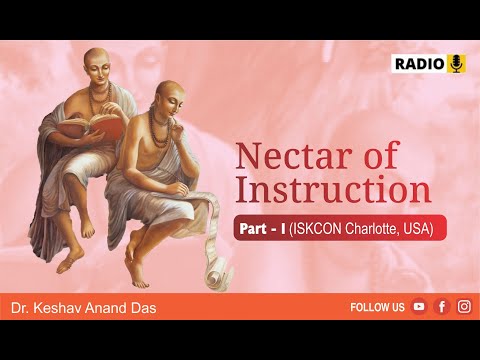 RADIO

Nectar of Instruction

Part - I (ISKCON Charlotte, USA)

Dr. Keshav Anand Das

FOLLOW US